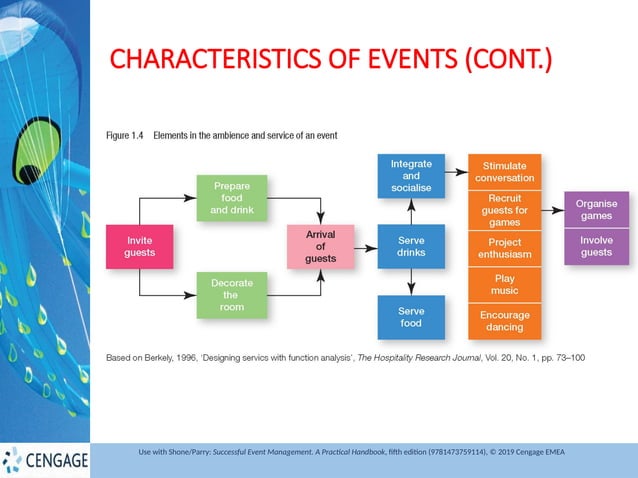 CHARACTERISTICS OF EVENTS (CONT.)

Figure 1.4 Elements in the ambience and service of an event

Invite guests

Prepare food and drink

Decorate the room

Arrival of guests

Integrate and socialise

Serve drinks

Serve food

Stimulate conversation

Recruit guests for games

Project enthusiasm

Play music

Encourage dancing

Organise games

Involve guests

Based on Berkely, 1996, 'Designing servics with function analysis', The Hospitality Research Journal, Vol. 20, No. 1, pp. 73–100

CENGAGE

Use with Shone/Parry: Successful Event Management. A Practical Handbook, fifth edition (9781473759114), © 2019 Cengage EMEA